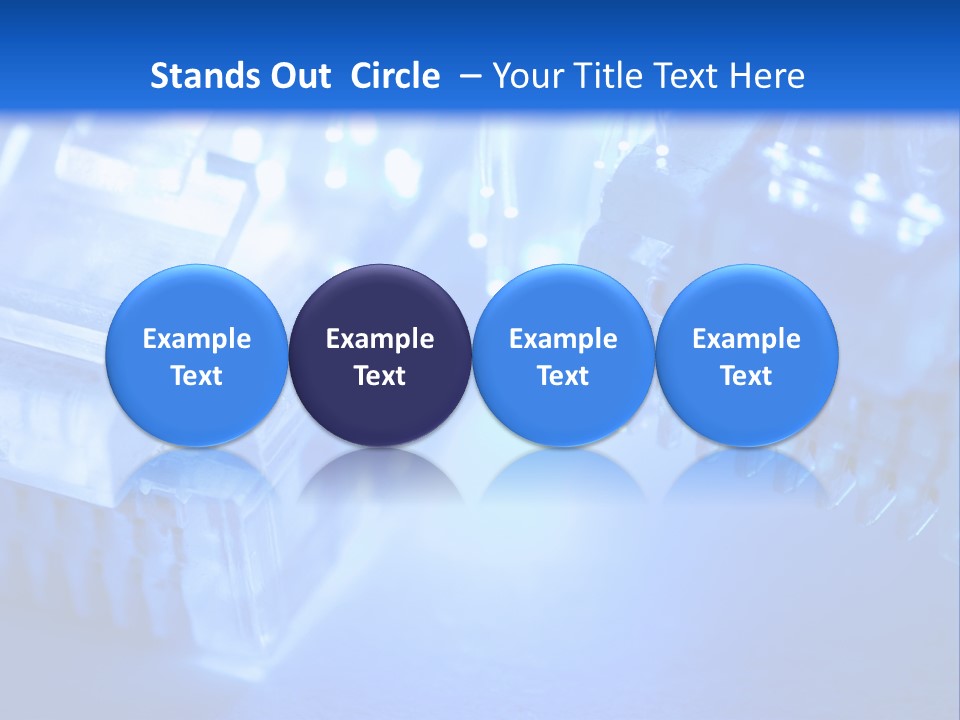 Stands Out Circle – Your Title Text Here

Example Text

Example Text

Example Text

Example Text